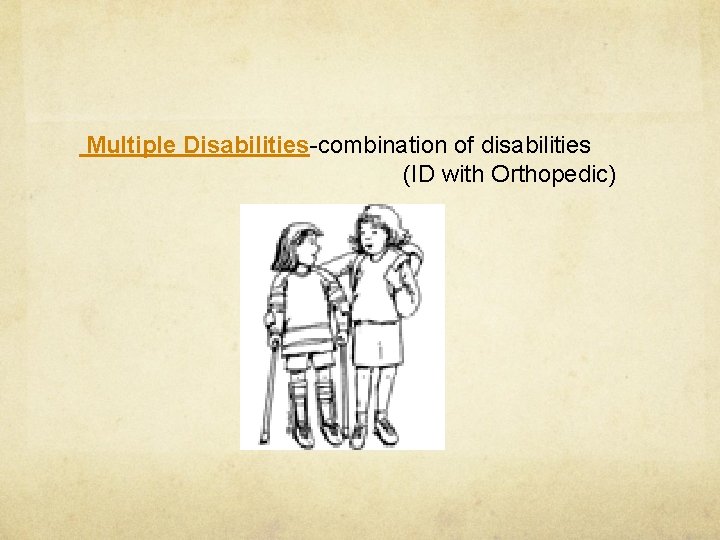 Multiple Disabilities-combination of disabilities
(ID with Orthopedic)